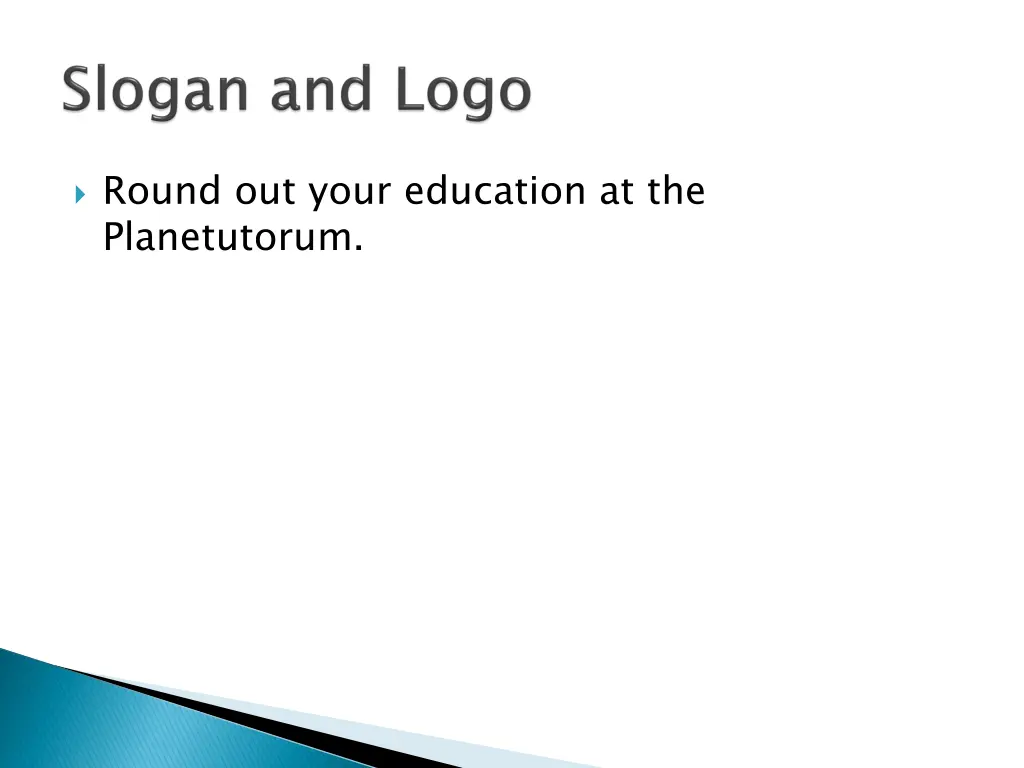 Slogan and Logo

Round out your education at the Planetutorum.